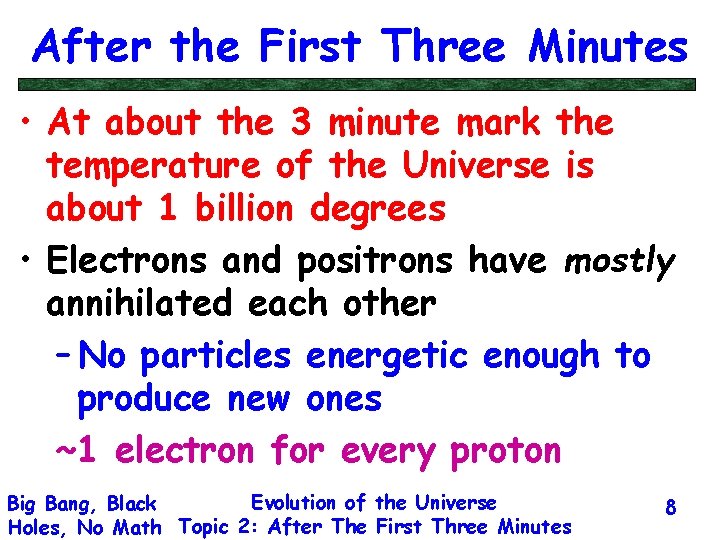 After the First Three Minutes

• At about the 3 minute mark the temperature of the Universe is about 1 billion degrees

• Electrons and positrons have mostly annihilated each other

– No particles energetic enough to produce new ones

~1 electron for every proton

Big Bang, Black Holes, No Math

Evolution of the Universe
Topic 2: After The First Three Minutes

8